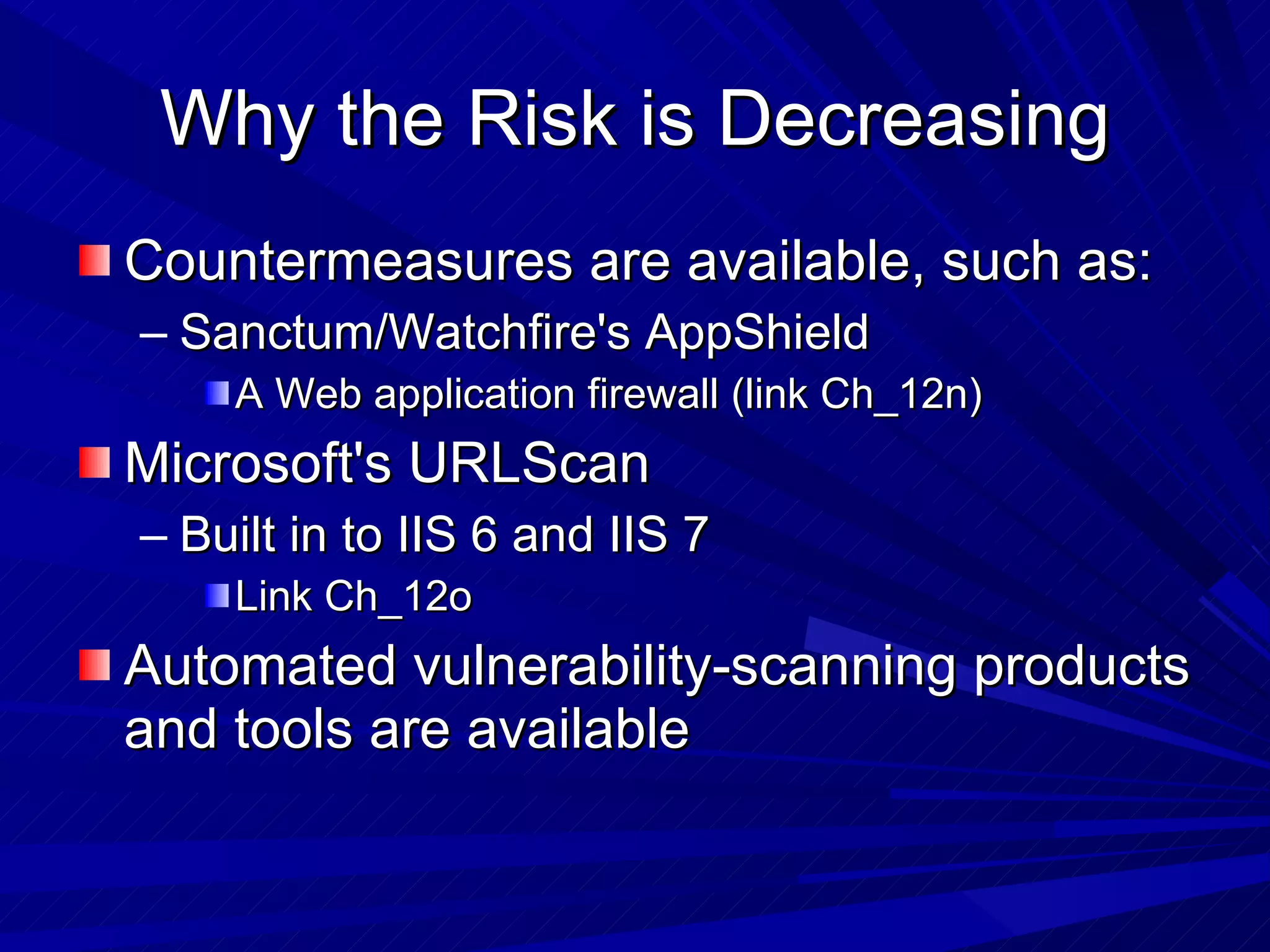 Why the Risk is Decreasing

Countermeasures are available, such as:

– Sanctum/Watchfire's AppShield

A Web application firewall (link Ch_12n)

Microsoft's URLScan

– Built in to IIS 6 and IIS 7

Link Ch_12o

Automated vulnerability-scanning products and tools are available